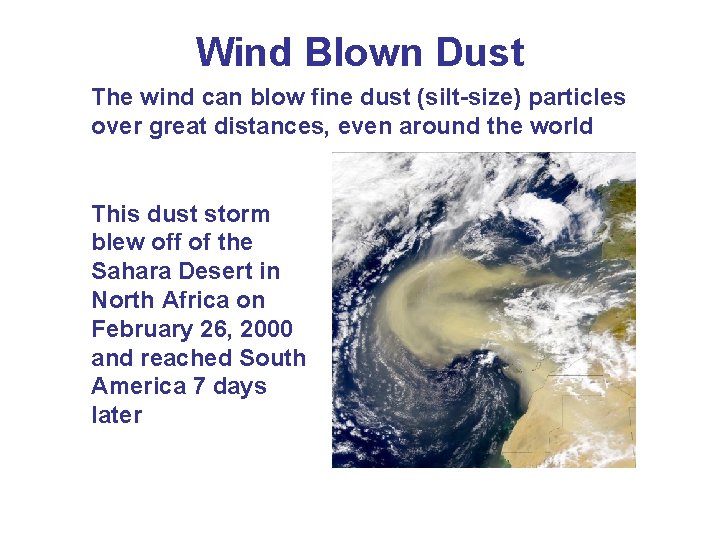 Wind Blown Dust

The wind can blow fine dust (silt-size) particles over great distances, even around the world

This dust storm blew off of the Sahara Desert in North Africa on February 26, 2000 and reached South America 7 days later